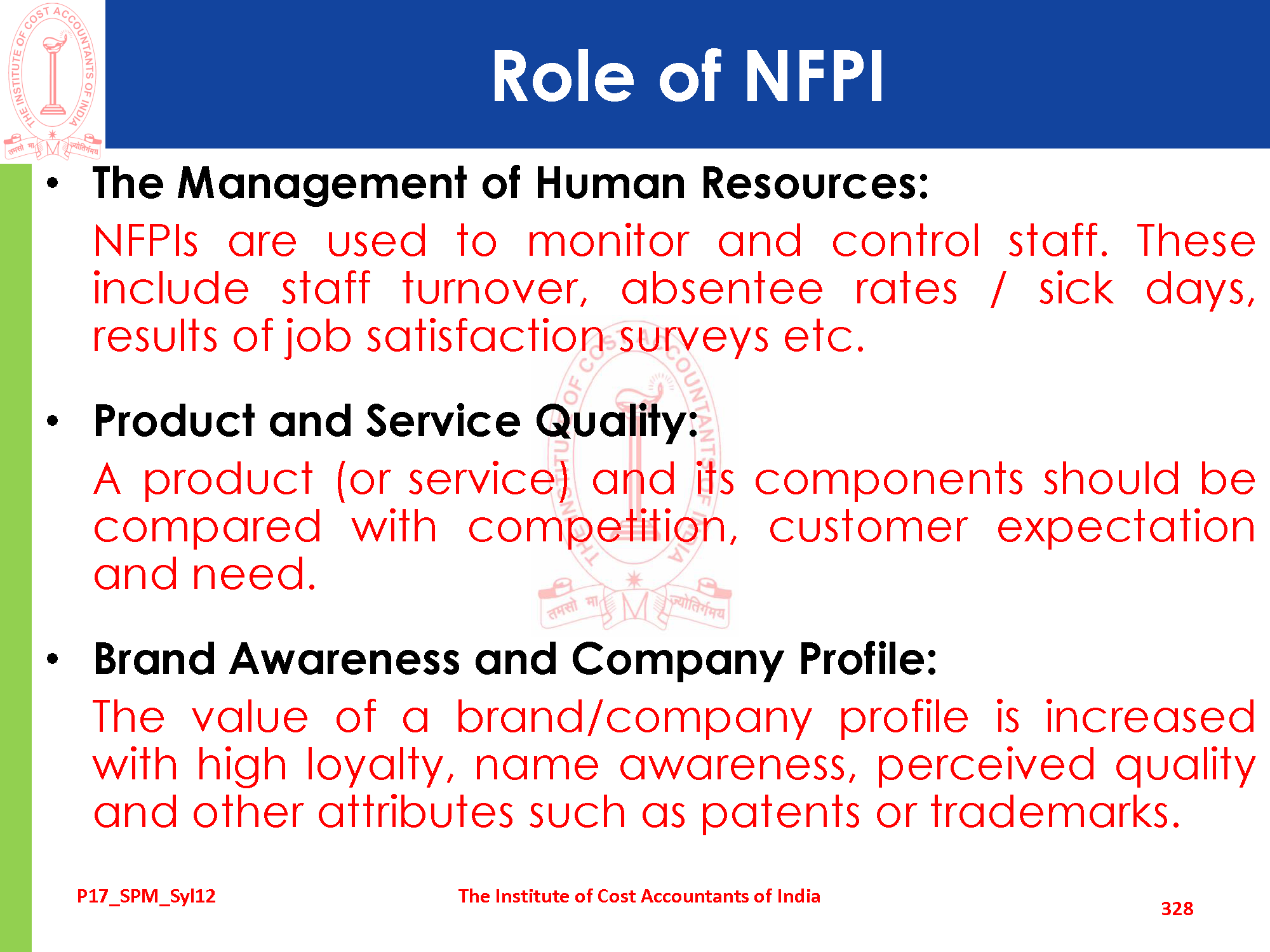 THE INSTITUTE OF COST ACCOUNTANTS OF INDIA
तमसो मा ज्योतिर्गमय

Role of NFPI

• The Management of Human Resources:
NFPIs are used to monitor and control staff. These include staff turnover, absentee rates / sick days, results of job satisfaction surveys etc.

• Product and Service Quality:
A product (or service) and its components should be compared with competition, customer expectation and need.

• Brand Awareness and Company Profile:
The value of a brand/company profile is increased with high loyalty, name awareness, perceived quality and other attributes such as patents or trademarks.

P17_SPM_Syl12 The Institute of Cost Accountants of India 328